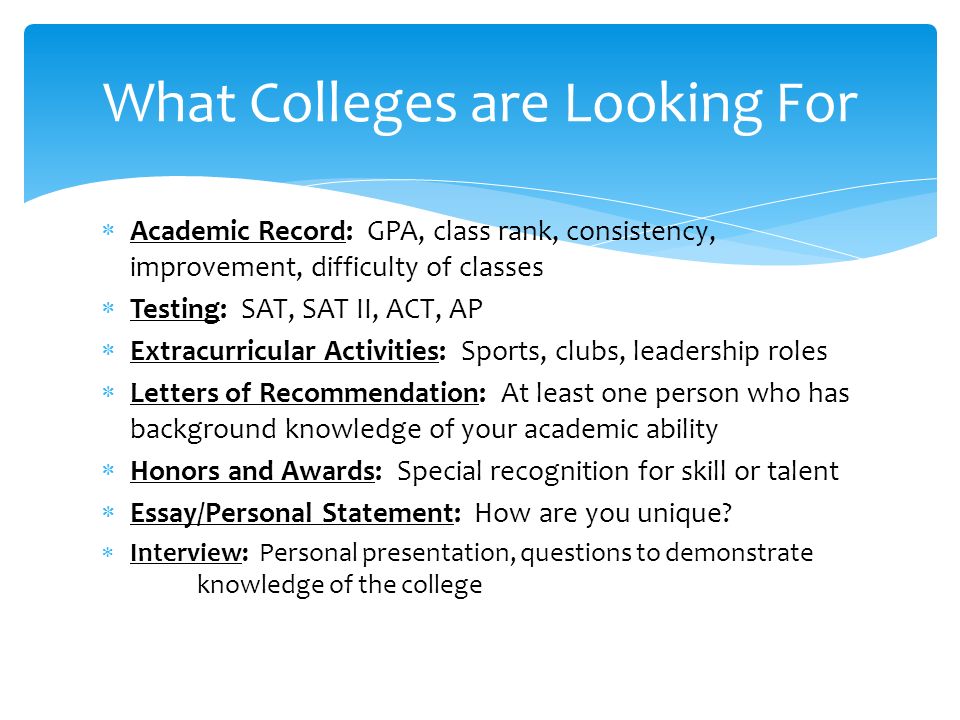 What Colleges are Looking For

* Academic Record: GPA, class rank, consistency, improvement, difficulty of classes
* Testing: SAT, SAT II, ACT, AP
* Extracurricular Activities: Sports, clubs, leadership roles
* Letters of Recommendation: At least one person who has background knowledge of your academic ability
* Honors and Awards: Special recognition for skill or talent
* Essay/Personal Statement: How are you unique?
* Interview: Personal presentation, questions to demonstrate knowledge of the college